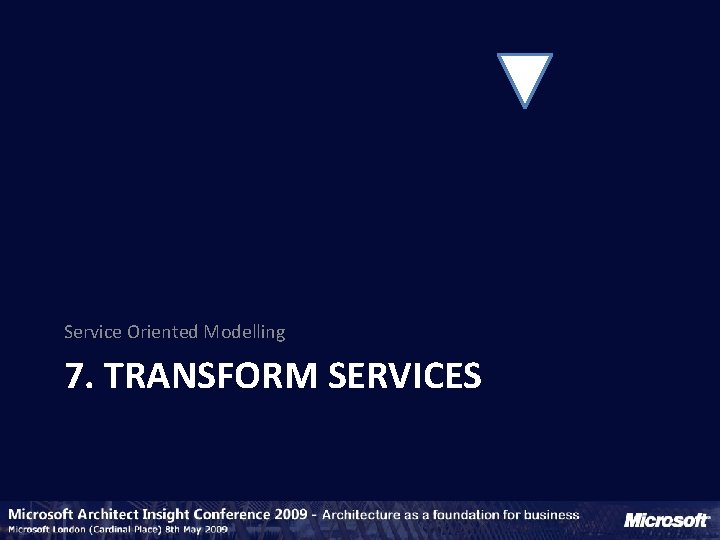 Service Oriented Modelling

7. TRANSFORM SERVICES

Microsoft Architect Insight Conference 2009 - Architecture as a foundation for business
Microsoft London (Cardinal Place) 8th May 2009

Microsoft